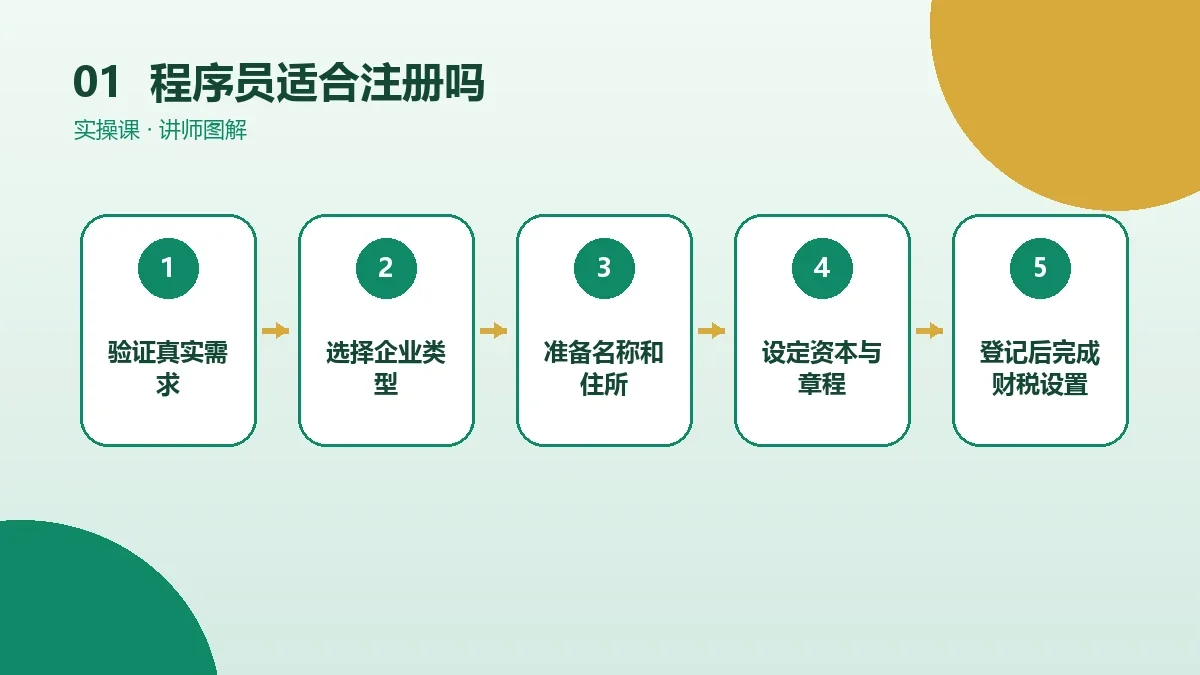 01 程序员适合注册吗

实操课 · 讲师图解

1
验证真实需求

2
选择企业类型

3
准备名称和住所

4
设定资本与章程

5
登记后完成财税设置